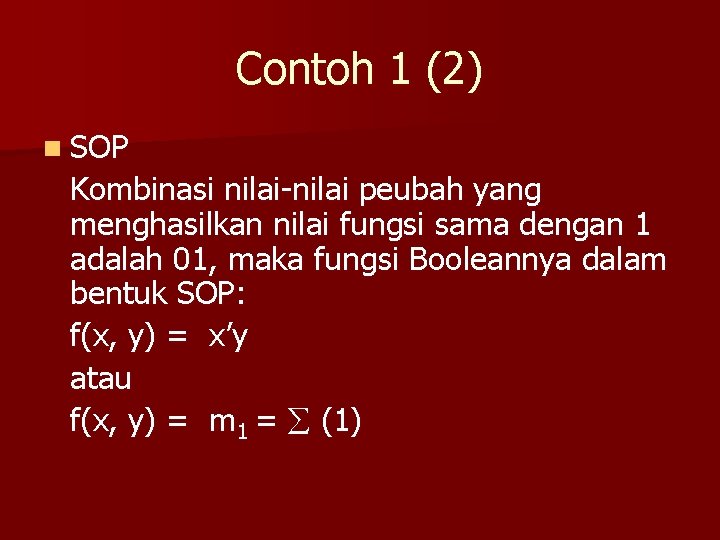 Contoh 1 (2)

SOP

Kombinasi nilai-nilai peubah yang menghasilkan nilai fungsi sama dengan 1 adalah 01, maka fungsi Booleannya dalam bentuk SOP:

$f(x, y) = x'y$

atau

$f(x, y) = m_1 = \sum (1)$